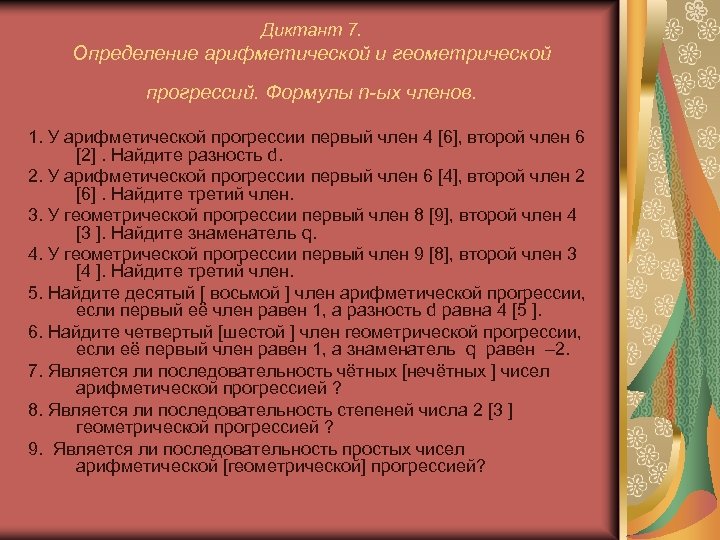 Диктант 7.
Определение арифметической и геометрической прогрессий. Формулы n-ых членов.

1. У арифметической прогрессии первый член 4 [6], второй член 6 [2] . Найдите разность d.
2. У арифметической прогрессии первый член 6 [4], второй член 2 [6] . Найдите третий член.
3. У геометрической прогрессии первый член 8 [9], второй член 4 [3 ]. Найдите знаменатель q.
4. У геометрической прогрессии первый член 9 [8], второй член 3 [4 ]. Найдите третий член.
5. Найдите десятый [ восьмой ] член арифметической прогрессии, если первый её член равен 1, а разность d равна 4 [5 ].
6. Найдите четвертый [шестой ] член геометрической прогрессии, если её первый член равен 1, а знаменатель q равен –2.
7. Является ли последовательность чётных [нечётных ] чисел арифметической прогрессией ?
8. Является ли последовательность степеней числа 2 [3 ] геометрической прогрессией ?
9. Является ли последовательность простых чисел арифметической [геометрической] прогрессией?